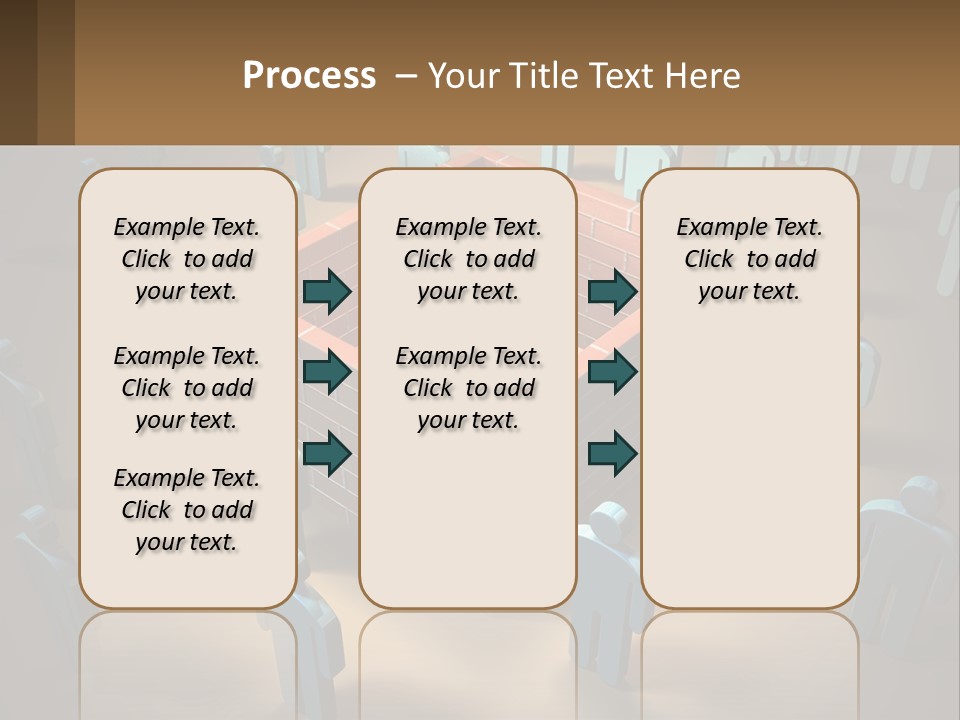 Process – Your Title Text Here

Example Text. Click to add your text.

Example Text. Click to add your text.

Example Text. Click to add your text.

Example Text. Click to add your text.

Example Text. Click to add your text.

Example Text. Click to add your text.